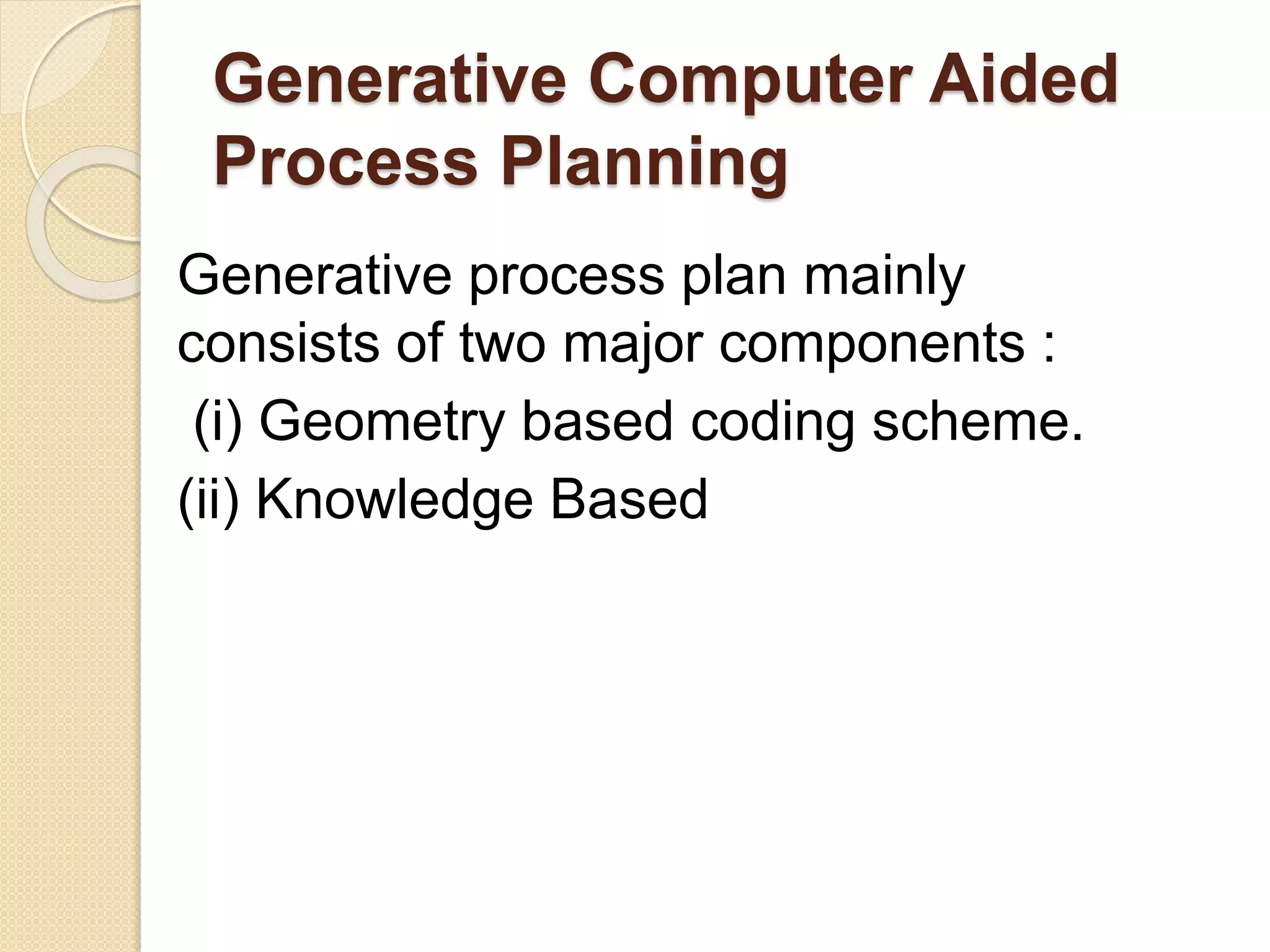 Generative Computer Aided Process Planning

Generative process plan mainly consists of two major components :

(i) Geometry based coding scheme.

(ii) Knowledge Based